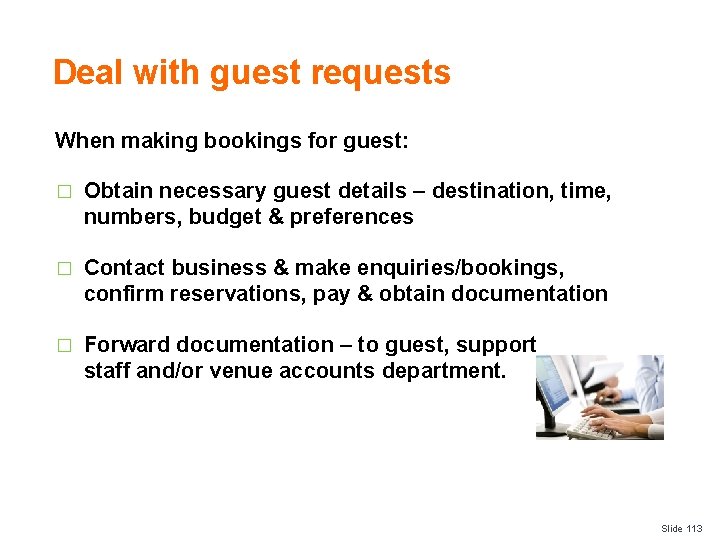 Deal with guest requests

When making bookings for guest:

□ Obtain necessary guest details – destination, time, numbers, budget & preferences

□ Contact business & make enquiries/bookings, confirm reservations, pay & obtain documentation

□ Forward documentation – to guest, support staff and/or venue accounts department.

Slide 113